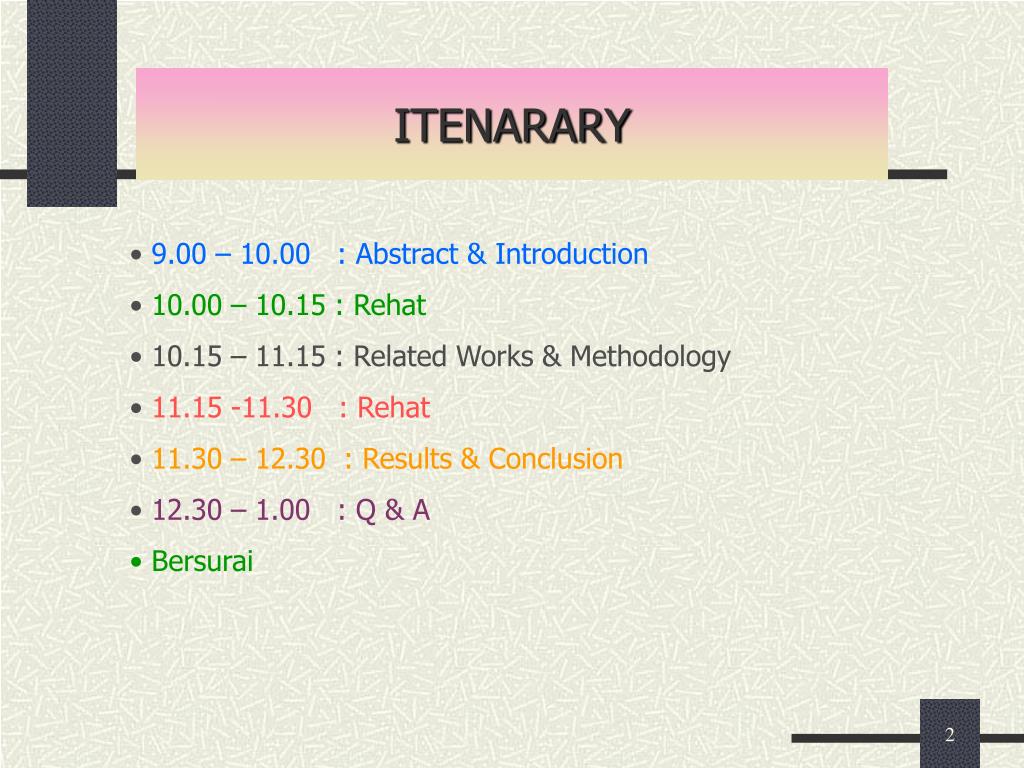 ITENARARY

• 9.00 – 10.00 : Abstract & Introduction
• 10.00 – 10.15 : Rehat
• 10.15 – 11.15 : Related Works & Methodology
• 11.15 -11.30 : Rehat
• 11.30 – 12.30 : Results & Conclusion
• 12.30 – 1.00 : Q & A
• Bersurai

2